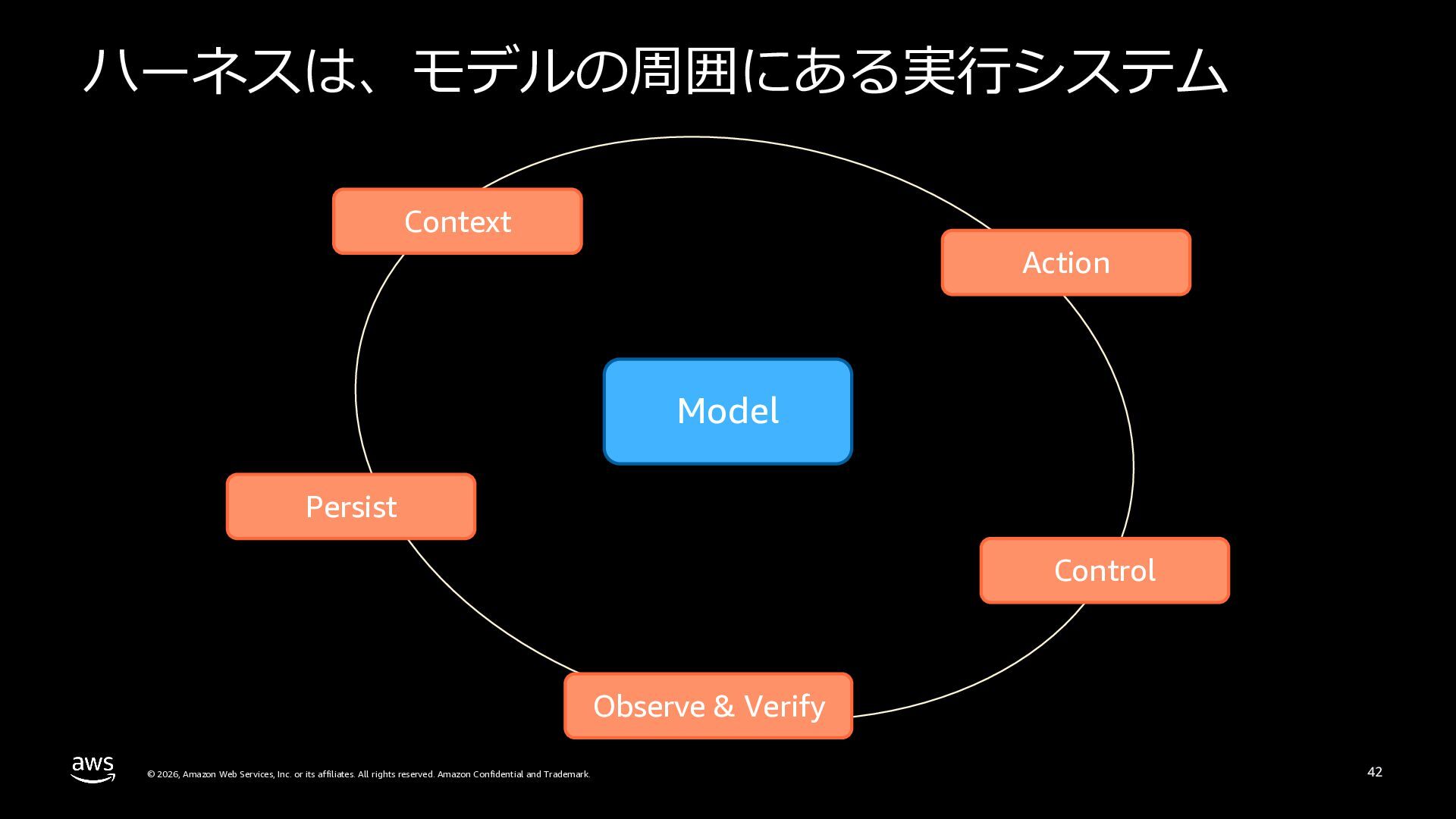 ハーネスは、モデルの周囲にある実行システム

Context

Action

Model

Persist

Control

Observe & Verify

aws

© 2026, Amazon Web Services, Inc. or its affiliates. All rights reserved. Amazon Confidential and Trademark.

42